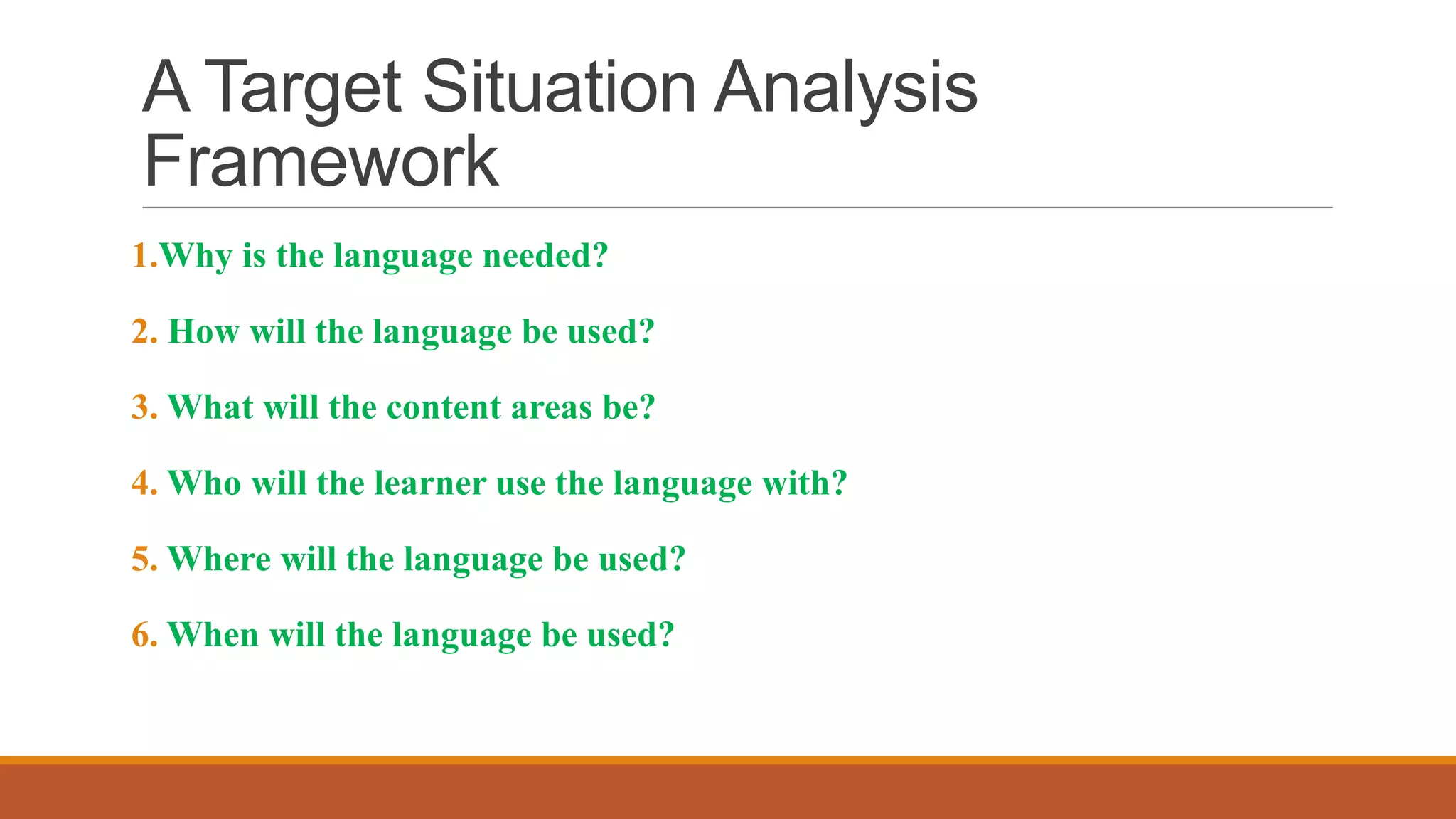 A Target Situation Analysis Framework

1.Why is the language needed?

2. How will the language be used?

3. What will the content areas be?

4. Who will the learner use the language with?

5. Where will the language be used?

6. When will the language be used?